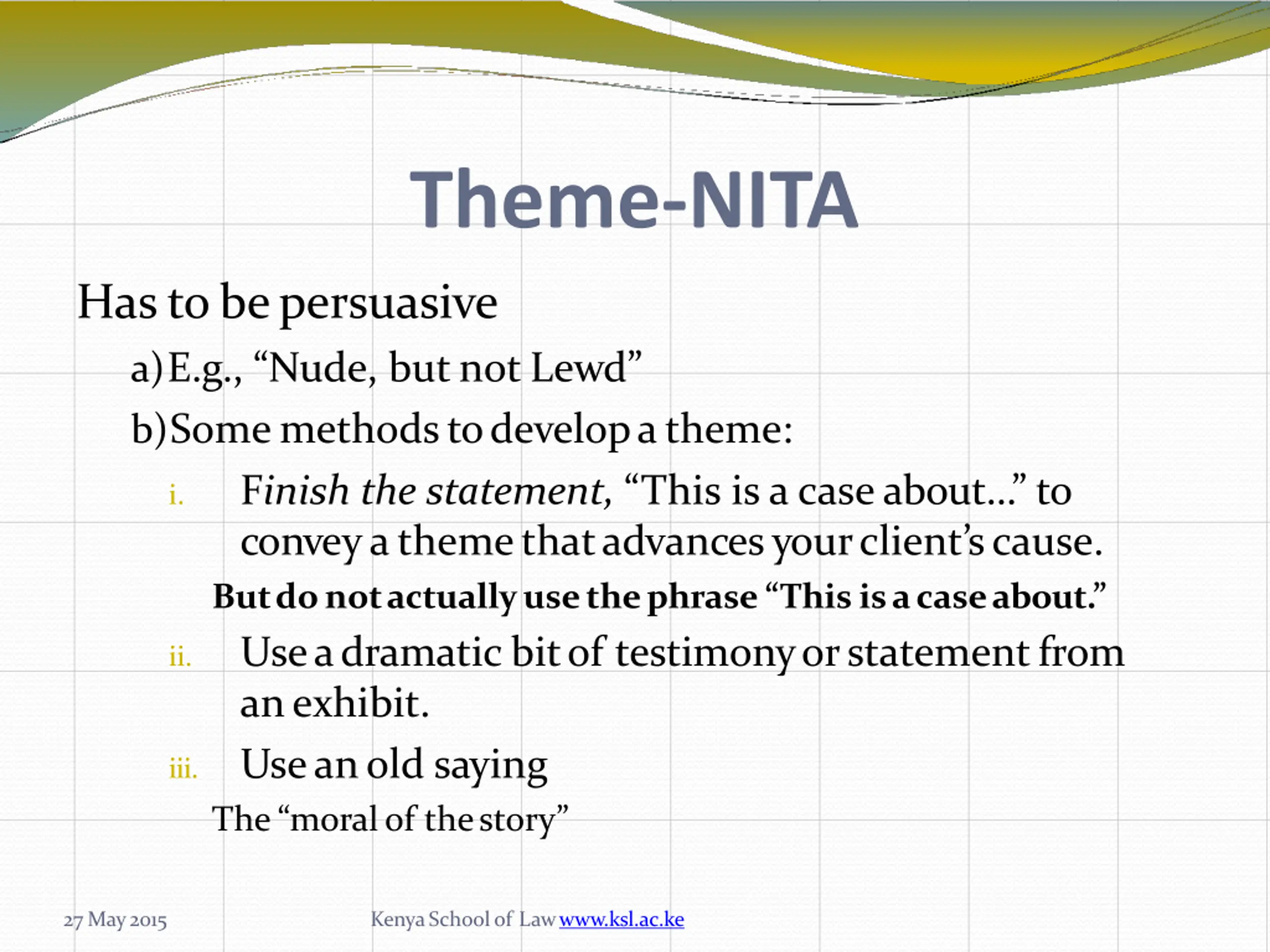 Theme-NITA

Has to be persuasive

a) E.g., “Nude, but not Lewd”

b) Some methods to develop a theme:

i. Finish the statement, “This is a case about…” to convey a theme that advances your client’s cause.

But do not actually use the phrase “This is a case about.”

ii. Use a dramatic bit of testimony or statement from an exhibit.

iii. Use an old saying

The “moral of the story”

27 May 2015

Kenya School of Law www.ksl.ac.ke